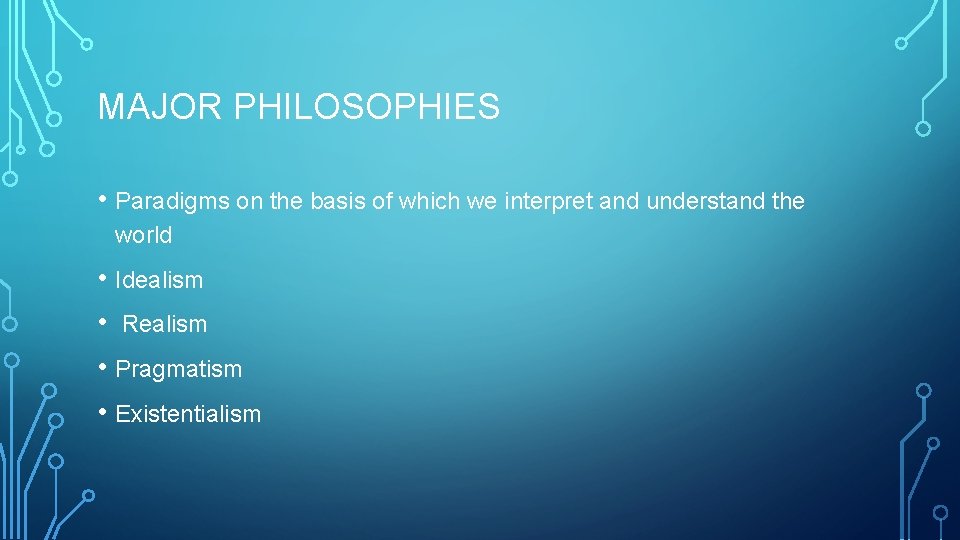 MAJOR PHILOSOPHIES

• Paradigms on the basis of which we interpret and understand the world

• Idealism

• Realism

• Pragmatism

• Existentialism